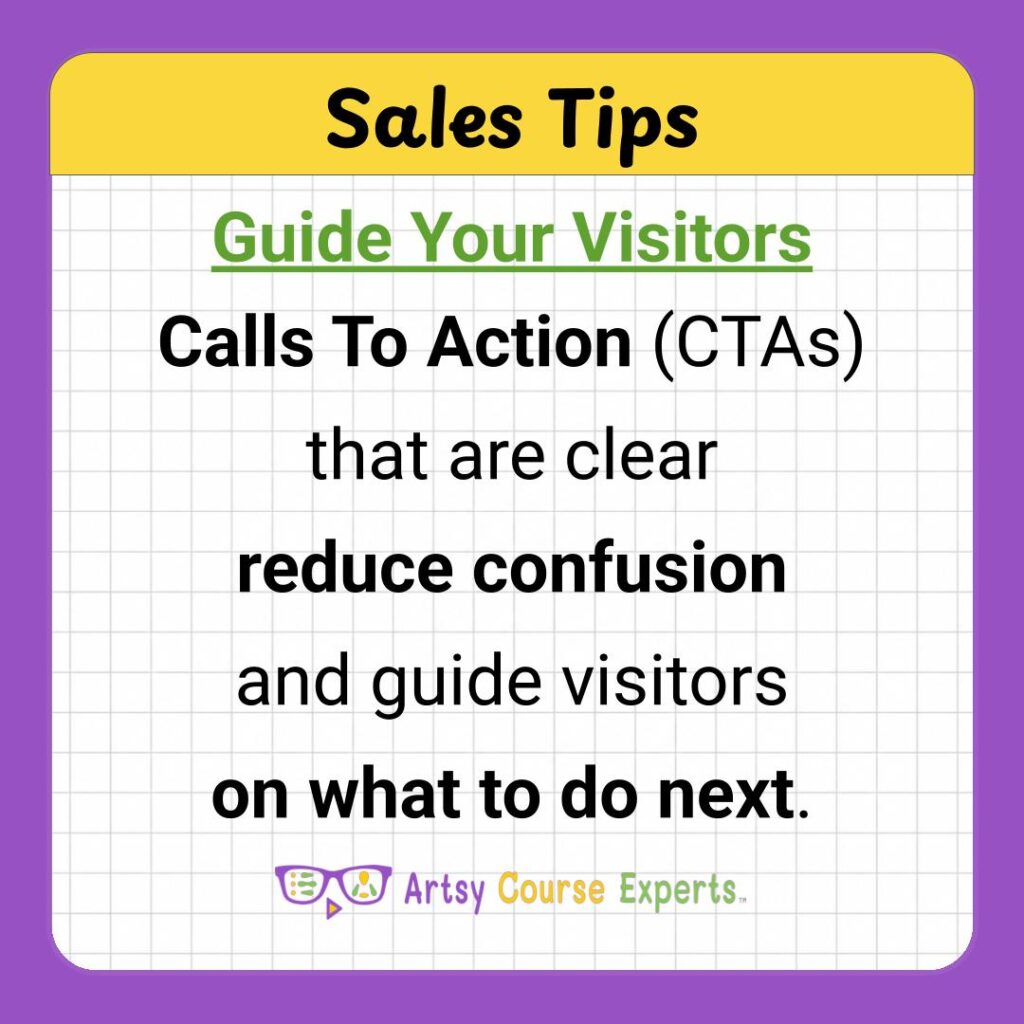 Sales Tips

Guide Your Visitors

Calls To Action (CTAs) that are clear reduce confusion and guide visitors on what to do next.

Artsy Course Experts™